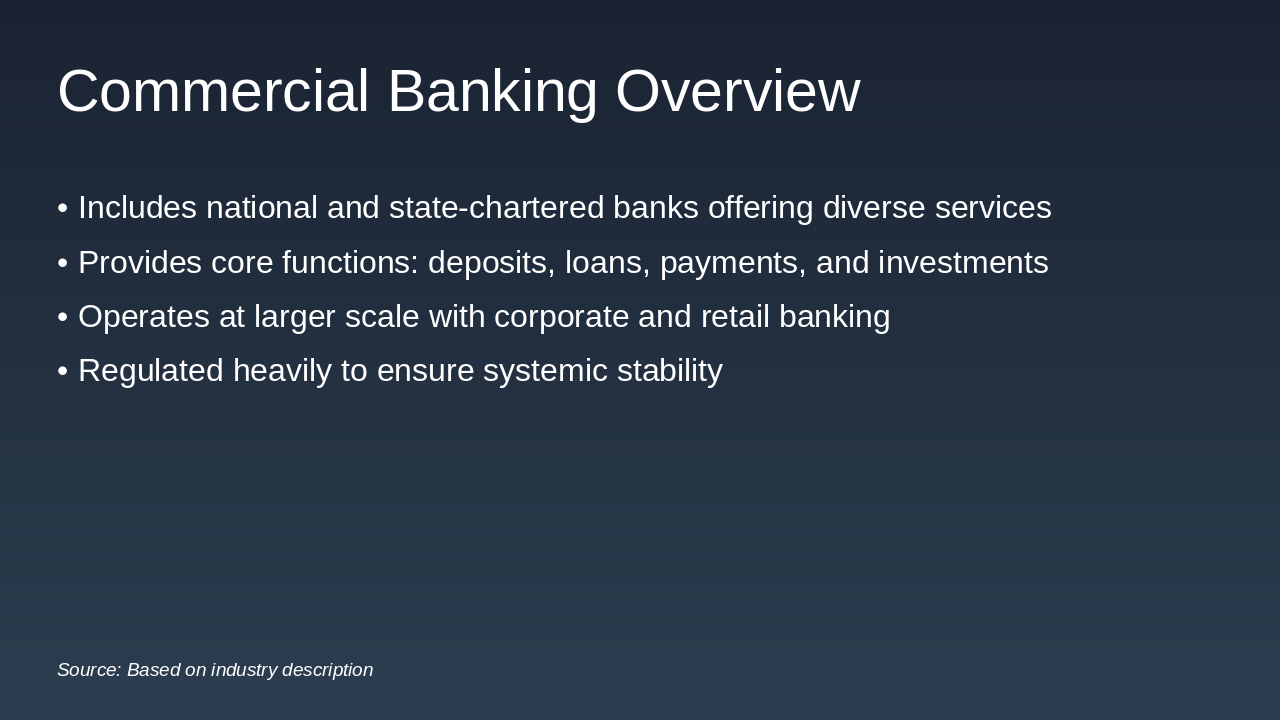 Commercial Banking Overview

• Includes national and state-chartered banks offering diverse services
• Provides core functions: deposits, loans, payments, and investments
• Operates at larger scale with corporate and retail banking
• Regulated heavily to ensure systemic stability

Source: Based on industry description